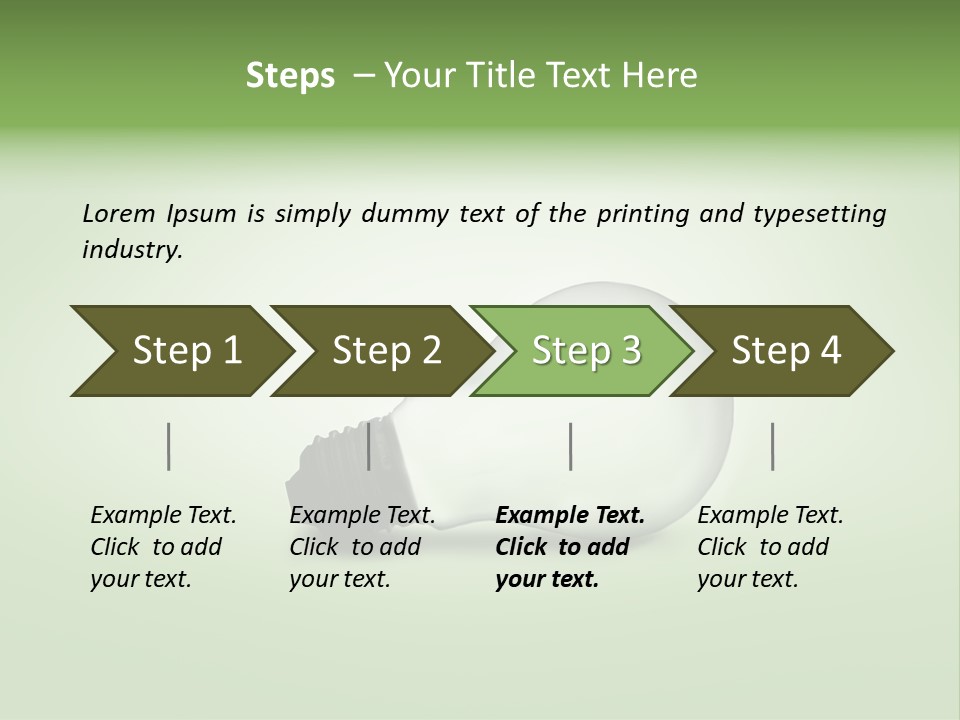 Steps – Your Title Text Here

Lorem Ipsum is simply dummy text of the printing and typesetting industry.

Step 1

Step 2

Step 3

Step 4

Example Text. Click to add your text.

Example Text. Click to add your text.

Example Text. Click to add your text.

Example Text. Click to add your text.